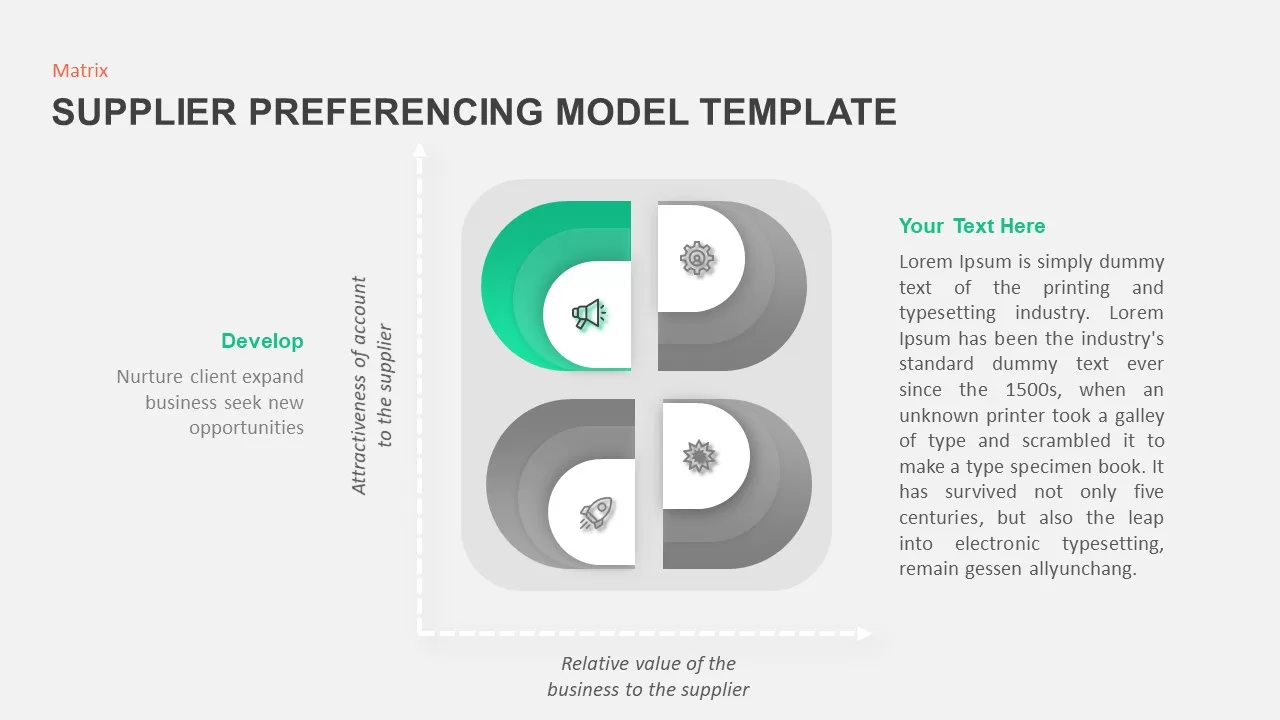 Matrix

SUPPLIER PREFERENCING MODEL TEMPLATE

Develop

Nurture client expand business seek new opportunities

Attractiveness of account to the supplier

Relative value of the business to the supplier

Your Text Here

Lorem Ipsum is simply dummy text of the printing and typesetting industry. Lorem Ipsum has been the industry's standard dummy text ever since the 1500s, when an unknown printer took a galley of type and scrambled it to make a type specimen book. It has survived not only five centuries, but also the leap into electronic typesetting, remain gessen allyunchang.